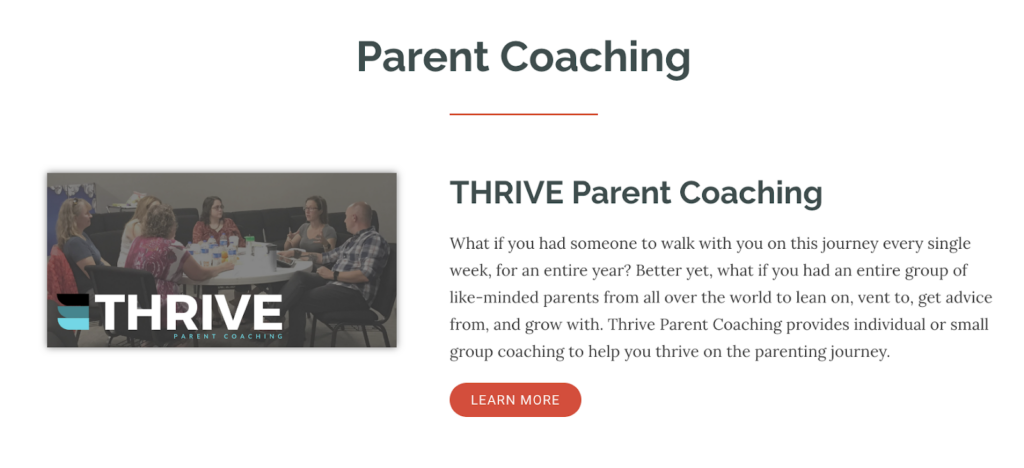 Parent Coaching

THRIVE
PARENT COACHING

THRIVE Parent Coaching

What if you had someone to walk with you on this journey every single week, for an entire year? Better yet, what if you had an entire group of like-minded parents from all over the world to lean on, vent to, get advice from, and grow with. Thrive Parent Coaching provides individual or small group coaching to help you thrive on the parenting journey.

LEARN MORE